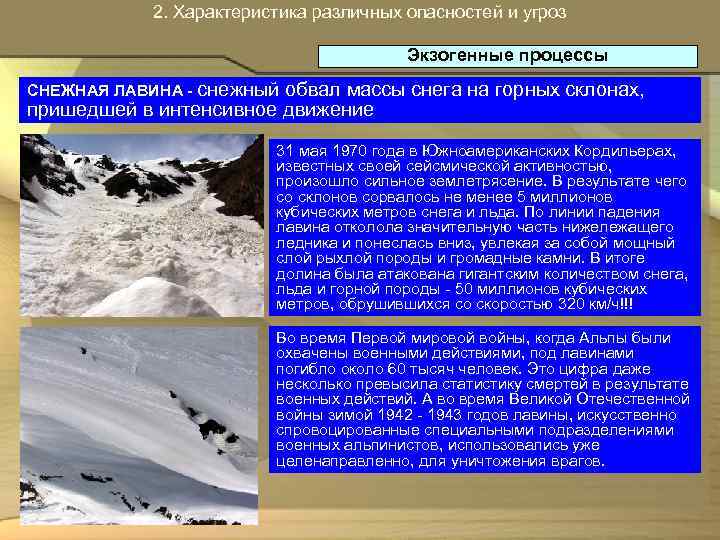 2. Характеристика различных опасностей и угроз

Экзогенные процессы

СНЕЖНАЯ ЛАВИНА - снежный обвал массы снега на горных склонах, пришедшей в интенсивное движение

31 мая 1970 года в Южноамериканских Кордильерах, известных своей сейсмической активностью, произошло сильное землетрясение. В результате чего со склонов сорвалось не менее 5 миллионов кубических метров снега и льда. По линии падения лавина отколола значительную часть нижележащего ледника и понеслась вниз, увлекая за собой мощный слой рыхлой породы и громадные камни. В итоге долина была атакована гигантским количеством снега, льда и горной породы - 50 миллионов кубических метров, обрушившихся со скоростью 320 км/ч!!!

Во время Первой мировой войны, когда Альпы были охвачены военными действиями, под лавинами погибло около 60 тысяч человек. Это цифра даже несколько превысила статистику смертей в результате военных действий. А во время Великой Отечественной войны зимой 1942 - 1943 годов лавины, искусственно спровоцированные специальными подразделениями военных альпинистов, использовались уже целенаправленно, для уничтожения врагов.